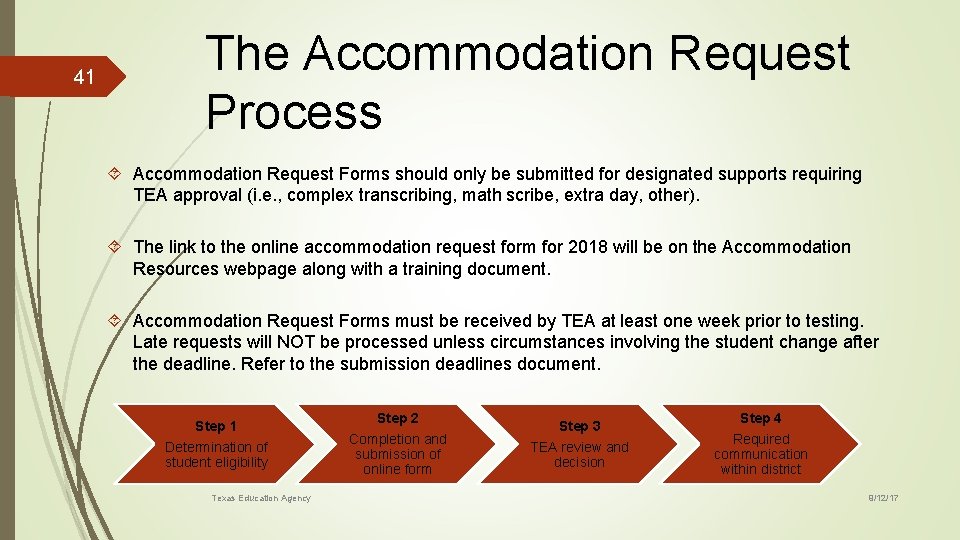 41

The Accommodation Request Process

Accommodation Request Forms should only be submitted for designated supports requiring TEA approval (i.e., complex transcribing, math scribe, extra day, other).

The link to the online accommodation request form for 2018 will be on the Accommodation Resources webpage along with a training document.

Accommodation Request Forms must be received by TEA at least one week prior to testing. Late requests will NOT be processed unless circumstances involving the student change after the deadline. Refer to the submission deadlines document.

Step 1
Determination of student eligibility

Step 2
Completion and submission of online form

Step 3
TEA review and decision

Step 4
Required communication within district

Texas Education Agency

8/12/17